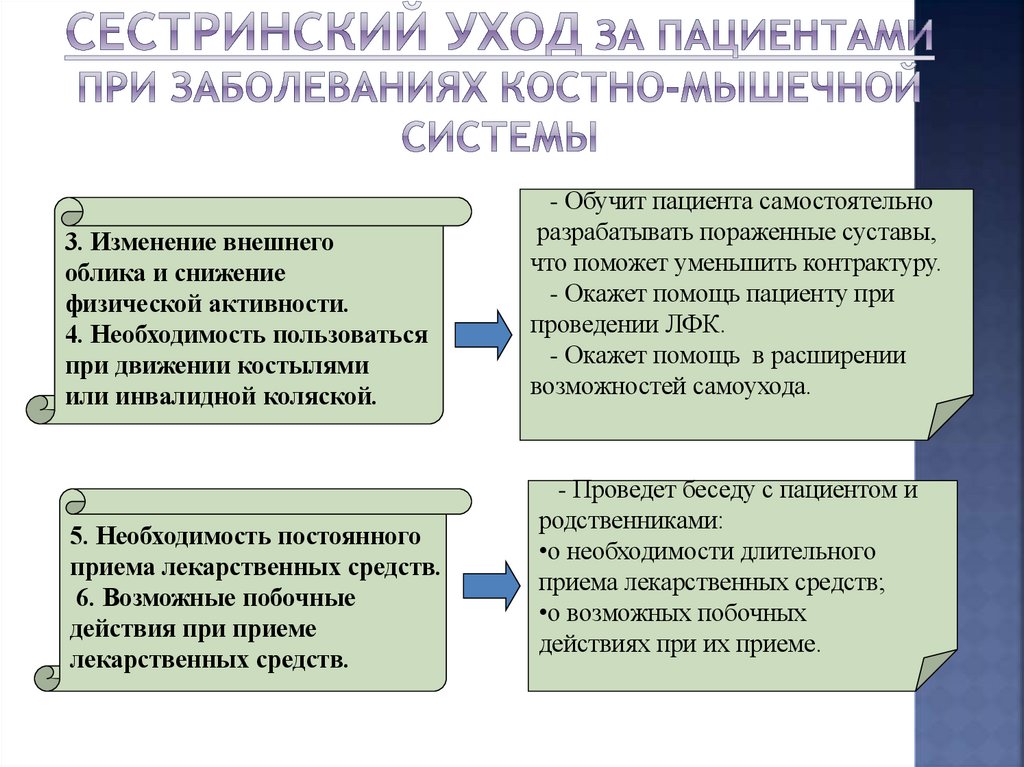 СЕСТРИНСКИЙ УХОД ЗА ПАЦИЕНТАМИ ПРИ ЗАБОЛЕВАНИЯХ КОСТНО-МЫШЕЧНОЙ СИСТЕМЫ

3. Изменение внешнего облика и снижение физической активности.
4. Необходимость пользоваться при движении костылями или инвалидной коляской.

- Обучит пациента самостоятельно разрабатывать пораженные суставы, что поможет уменьшить контрактуру.
- Окажет помощь пациенту при проведении ЛФК.
- Окажет помощь в расширении возможностей самоухода.

5. Необходимость постоянного приема лекарственных средств.
6. Возможные побочные действия при приеме лекарственных средств.

- Проведет беседу с пациентом и родственниками:
•о необходимости длительного приема лекарственных средств;
•о возможных побочных действиях при их приеме.